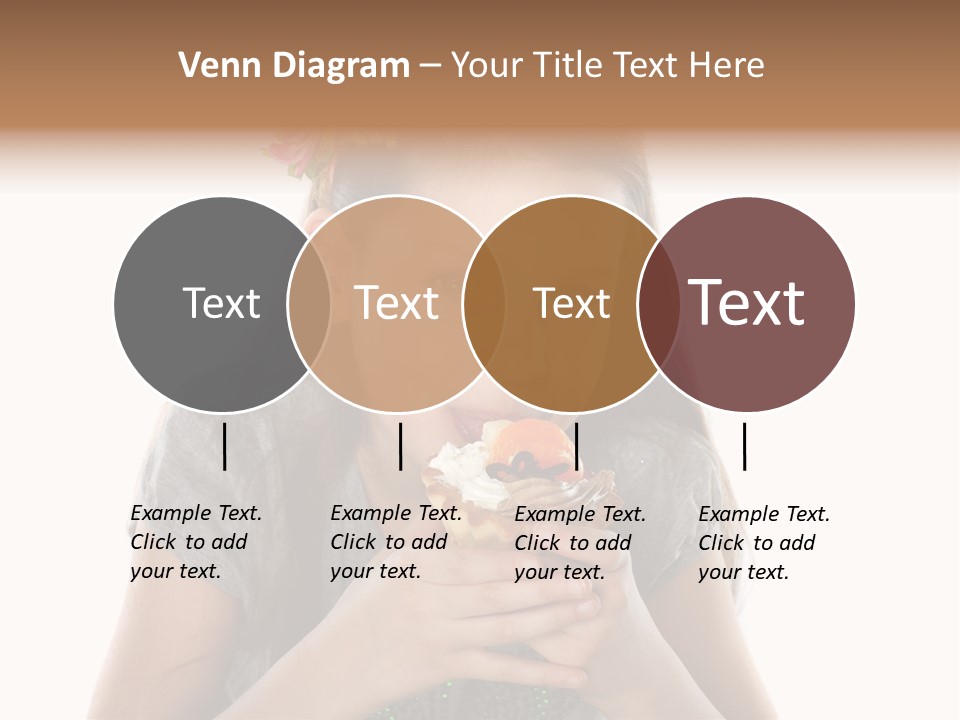 Venn Diagram – Your Title Text Here

Text

Text

Text

Text

Example Text. Click to add your text.

Example Text. Click to add your text.

Example Text. Click to add your text.

Example Text. Click to add your text.